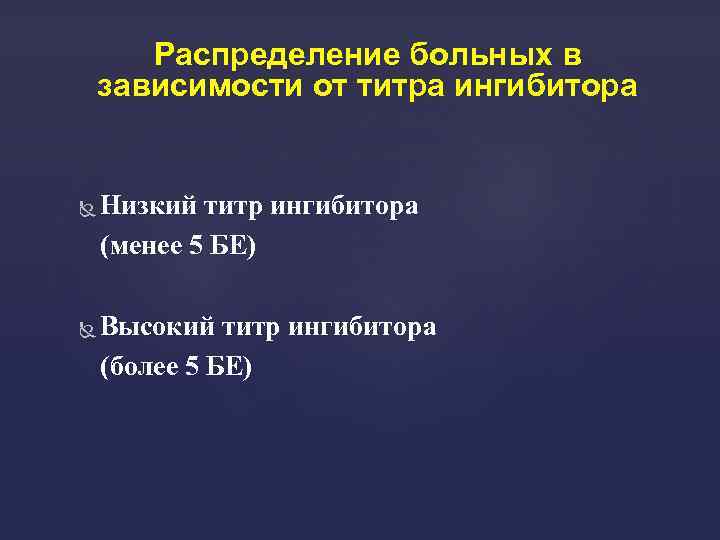 Распределение больных в зависимости от титра ингибитора

Низкий титр ингибитора (менее 5 БЕ)

Высокий титр ингибитора (более 5 БЕ)